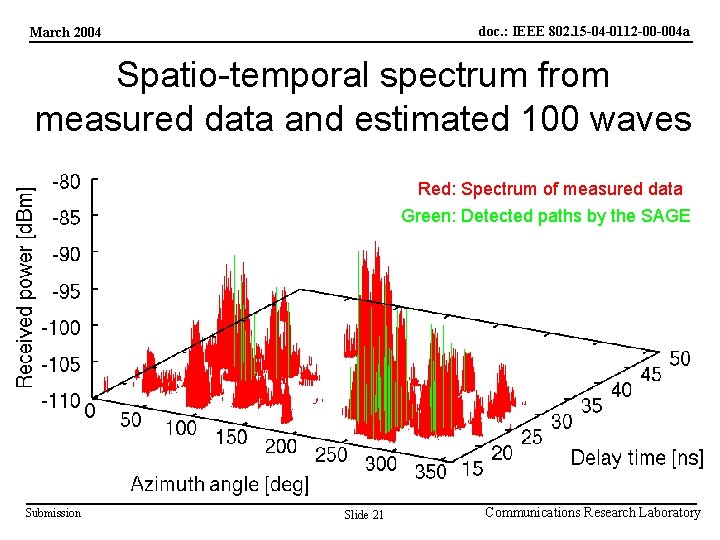 March 2004

doc.: IEEE 802.15-04-0112-00-004a

Spatio-temporal spectrum from measured data and estimated 100 waves

Red: Spectrum of measured data
Green: Detected paths by the SAGE

Received power [dBm]
-80
-85
-90
-95
-100
-105
-110

0
50
100
150
200
250
300
350
Azimuth angle [deg]

15
20
25
30
35
40
45
50
Delay time [ns]

Submission

Slide 21

Communications Research Laboratory